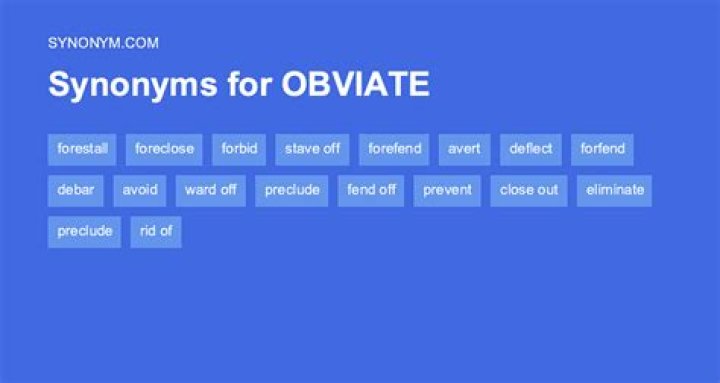 SYNONYM.COM

Synonyms for OBVIATE

forestall foreclose forbid stave off forefend avert deflect forfend

debar avoid ward off preclude fend off prevent close out eliminate

preclude rid of